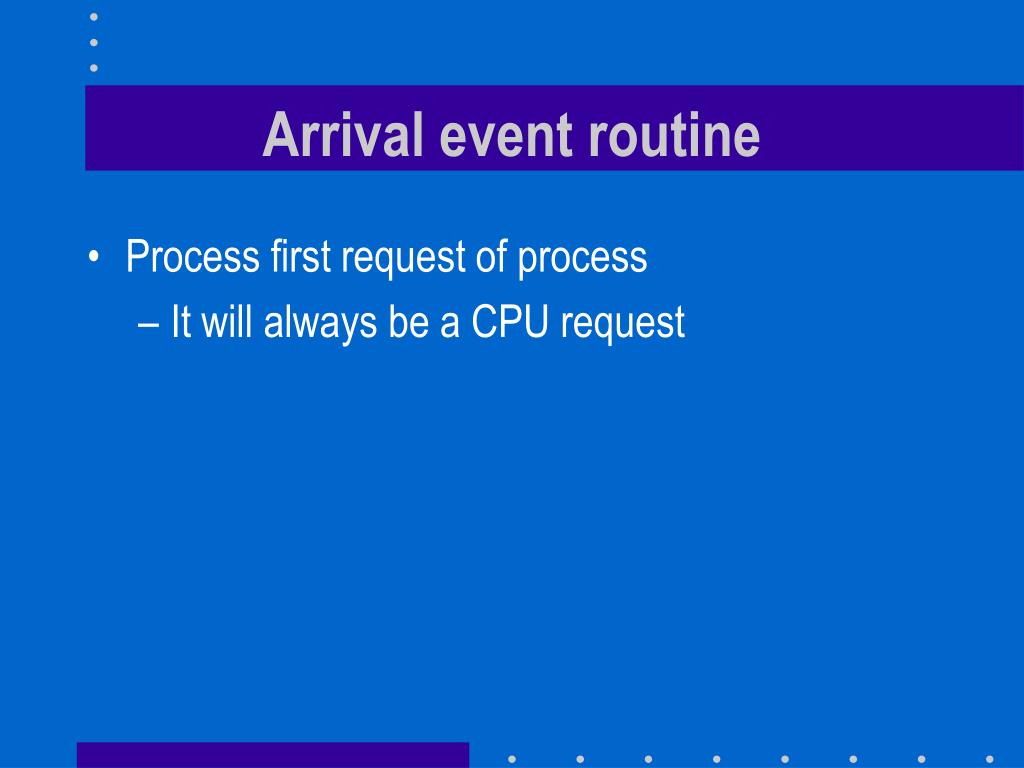 Arrival event routine

• Process first request of process
– It will always be a CPU request